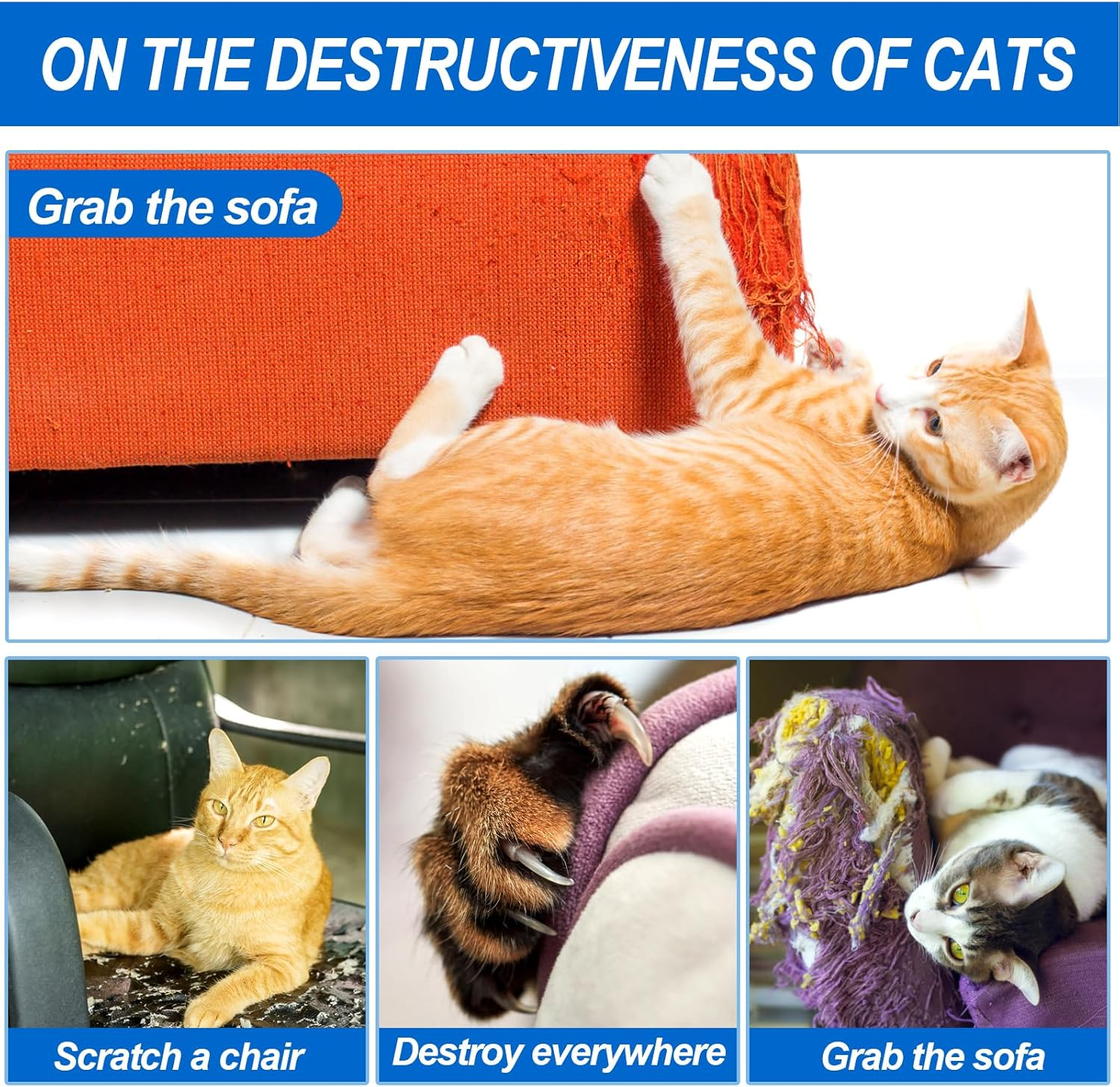 ON THE DESTRUCTIVENESS OF CATS

Grab the sofa

Scratch a chair

Destroy everywhere

Grab the sofa